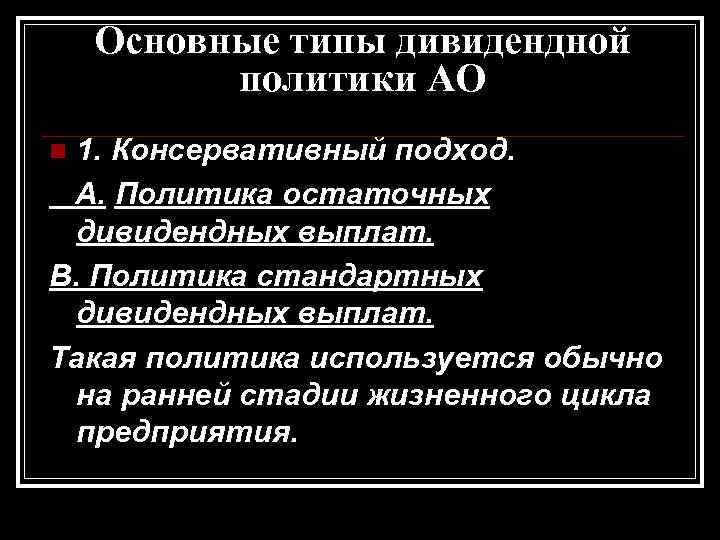 Основные типы дивидендной политики АО

1. Консервативный подход.

А. Политика остаточных дивидендных выплат.

В. Политика стандартных дивидендных выплат.

Такая политика используется обычно на ранней стадии жизненного цикла предприятия.